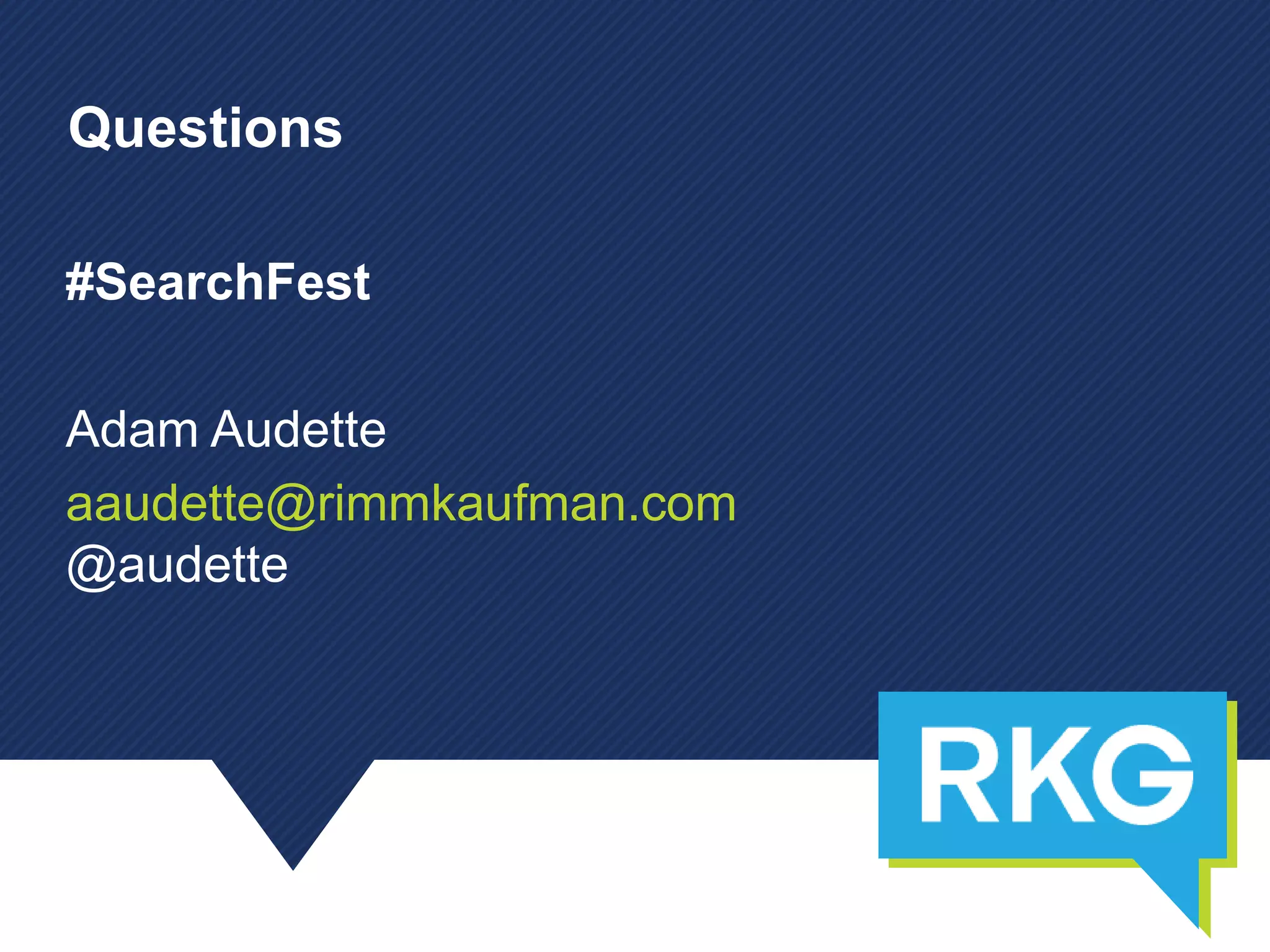 Questions

#SearchFest

Adam Audette

aaudette@rimmkaufman.com
@audette

RKG